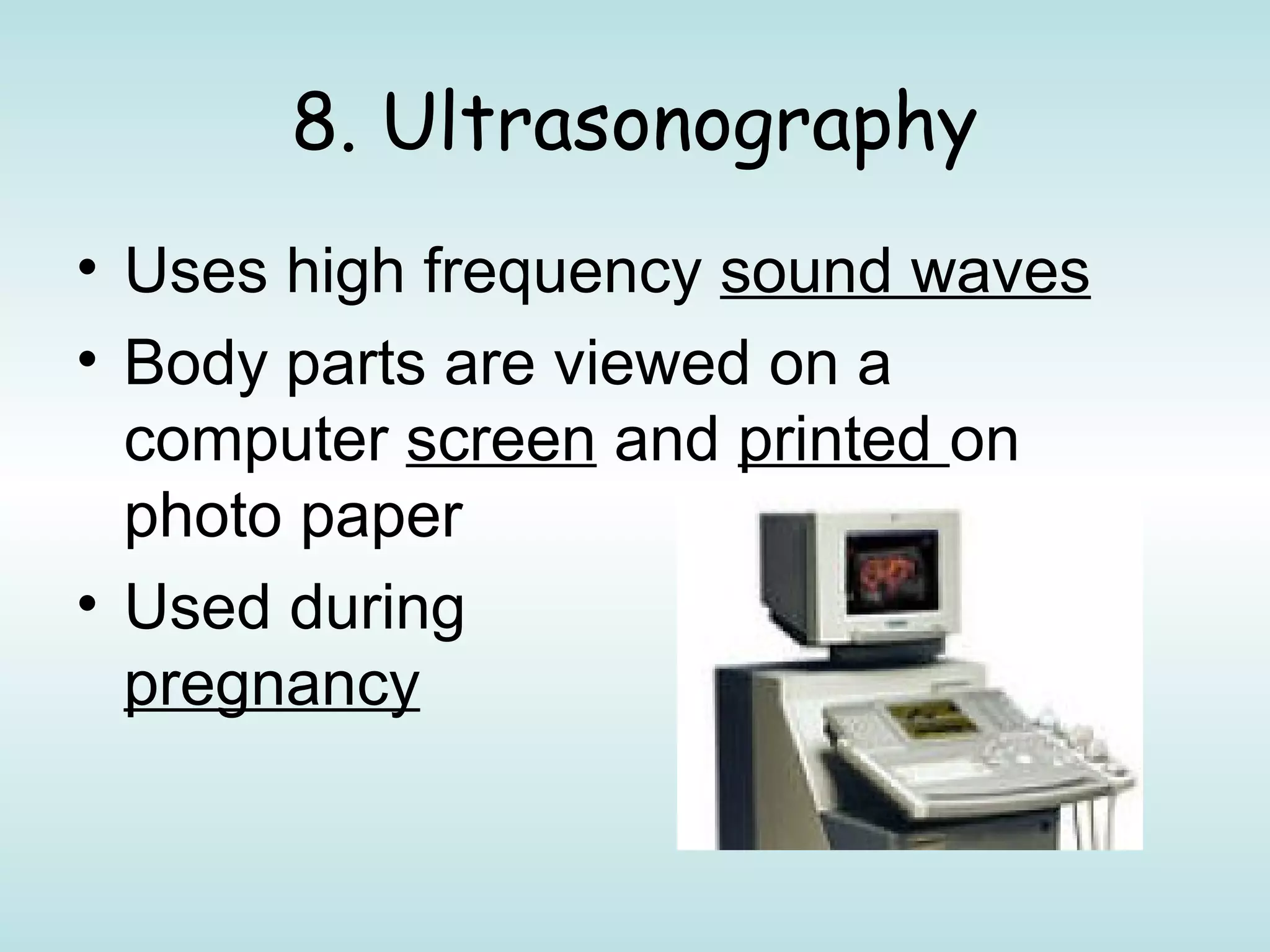 8. Ultrasonography

• Uses high frequency sound waves
• Body parts are viewed on a computer screen and printed on photo paper
• Used during pregnancy